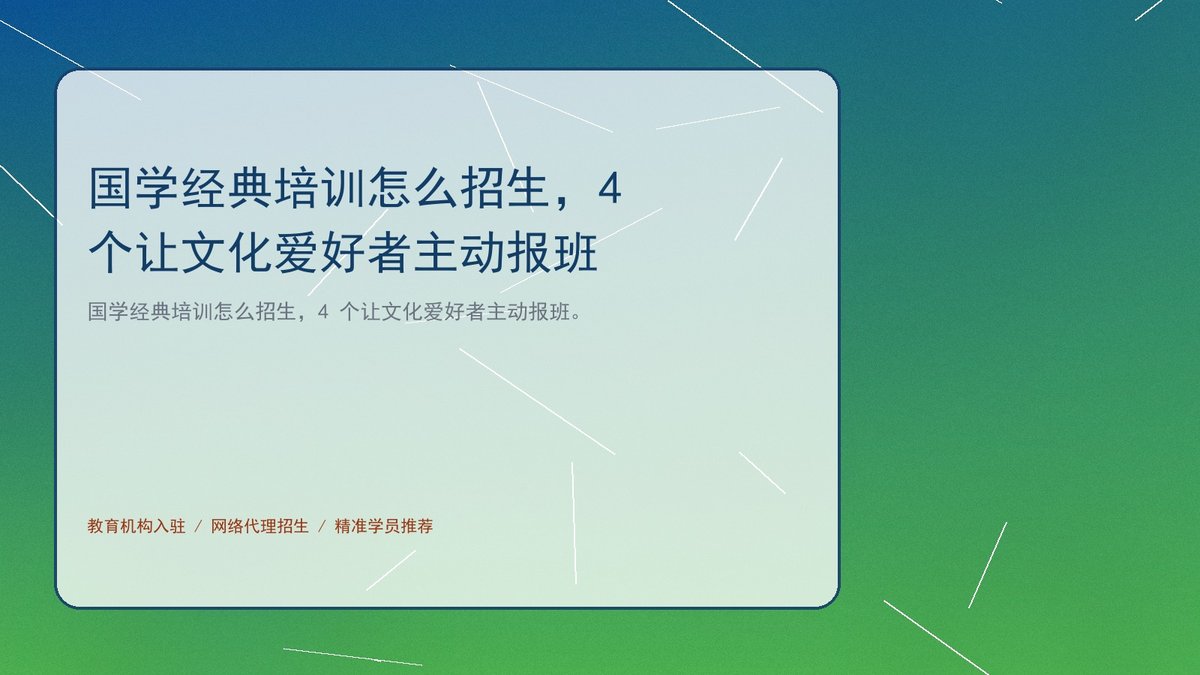 国学经典培训怎么招生，4 个让文化爱好者主动报班

国学经典培训怎么招生，4 个让文化爱好者主动报班。

教育机构入驻 / 网络代理招生 / 精准学员推荐